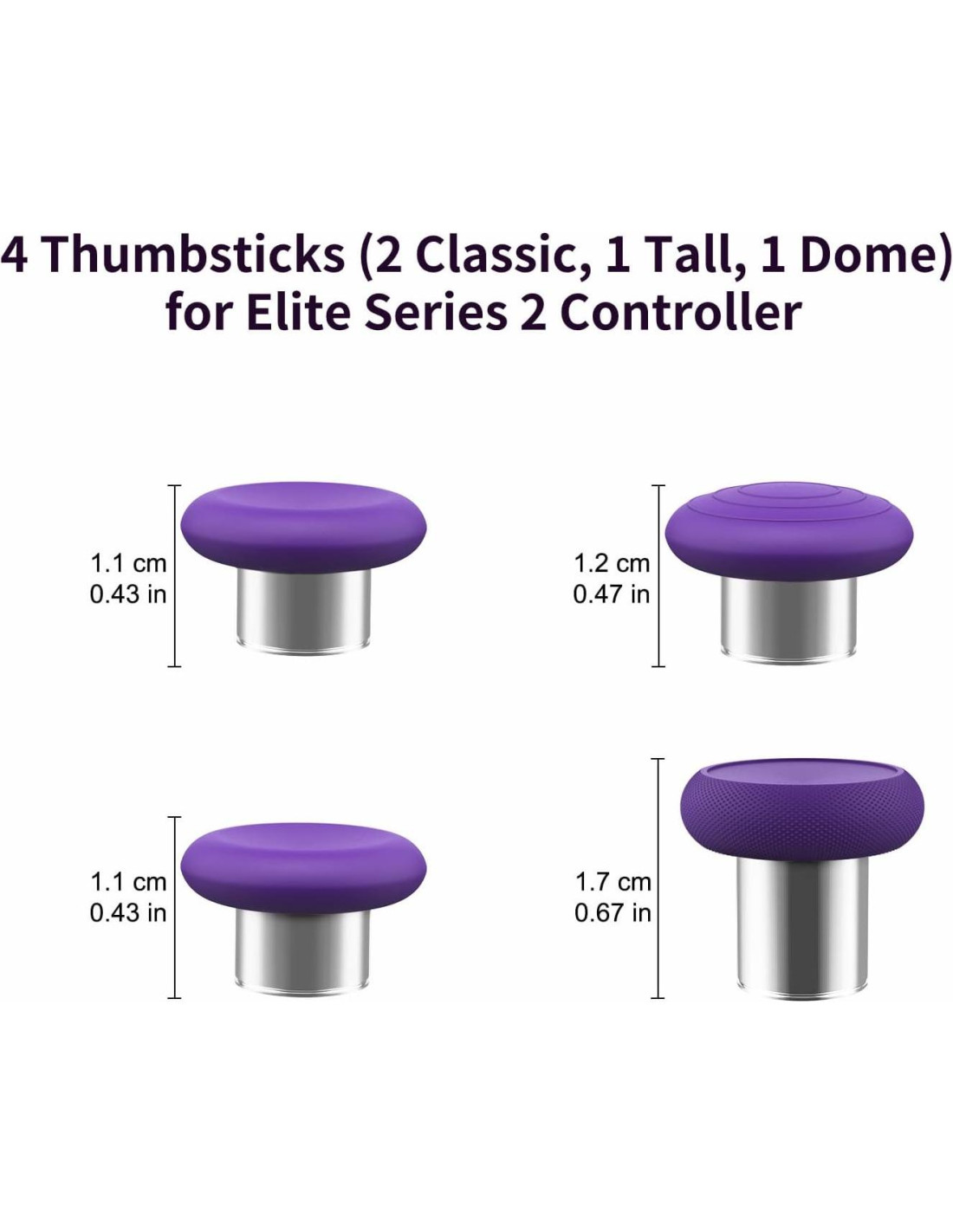 4 Thumbsticks (2 Classic, 1 Tall, 1 Dome)
for Elite Series 2 Controller

1.1 cm
0.43 in

1.2 cm
0.47 in

1.1 cm
0.43 in

1.7 cm
0.67 in